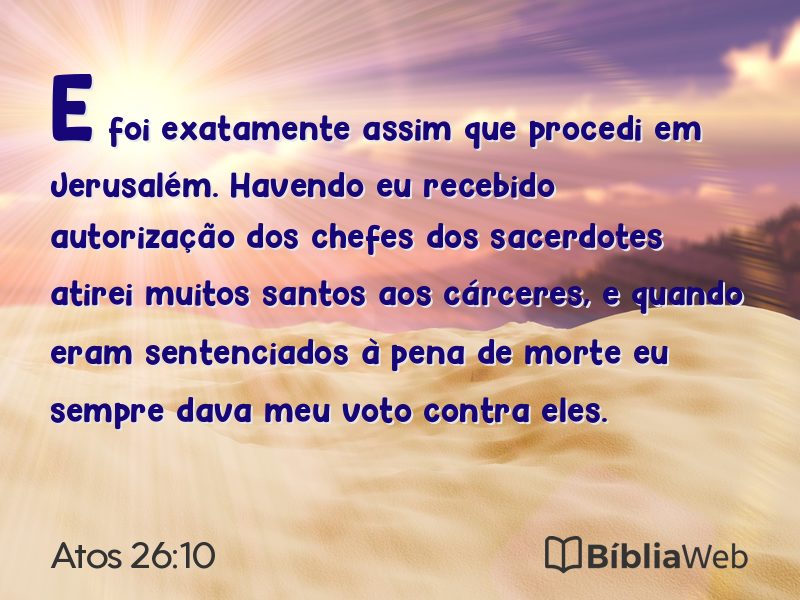 E foi exatamente assim que procedi em Jerusalém. Havendo eu recebido autorização dos chefes dos sacerdotes atirei muitos santos aos cárceres, e quando eram sentenciados à pena de morte eu sempre dava meu voto contra eles.

Atos 26:10

BíbliaWeb